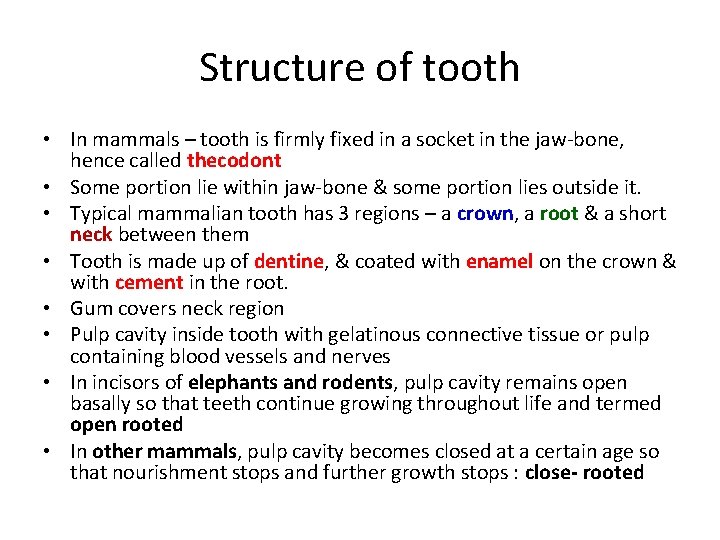 Structure of tooth

• In mammals – tooth is firmly fixed in a socket in the jaw-bone, hence called thecodont
• Some portion lie within jaw-bone & some portion lies outside it.
• Typical mammalian tooth has 3 regions – a crown, a root & a short neck between them
• Tooth is made up of dentine, & coated with enamel on the crown & with cement in the root.
• Gum covers neck region
• Pulp cavity inside tooth with gelatinous connective tissue or pulp containing blood vessels and nerves
• In incisors of elephants and rodents, pulp cavity remains open basally so that teeth continue growing throughout life and termed open rooted
• In other mammals, pulp cavity becomes closed at a certain age so that nourishment stops and further growth stops : close- rooted